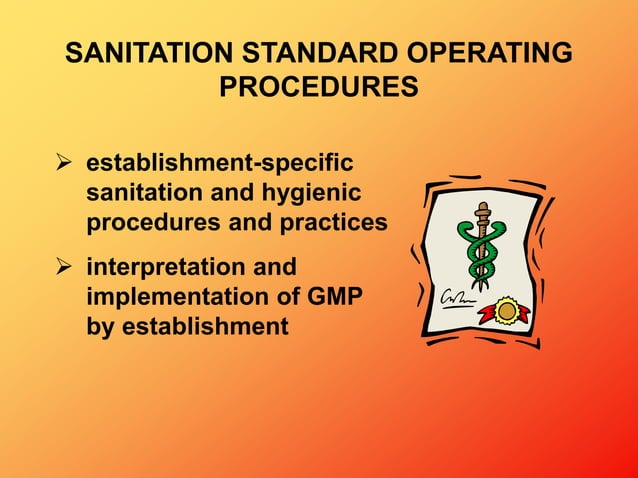 SANITATION STANDARD OPERATING PROCEDURES

➢ establishment-specific sanitation and hygienic procedures and practices

➢ interpretation and implementation of GMP by establishment